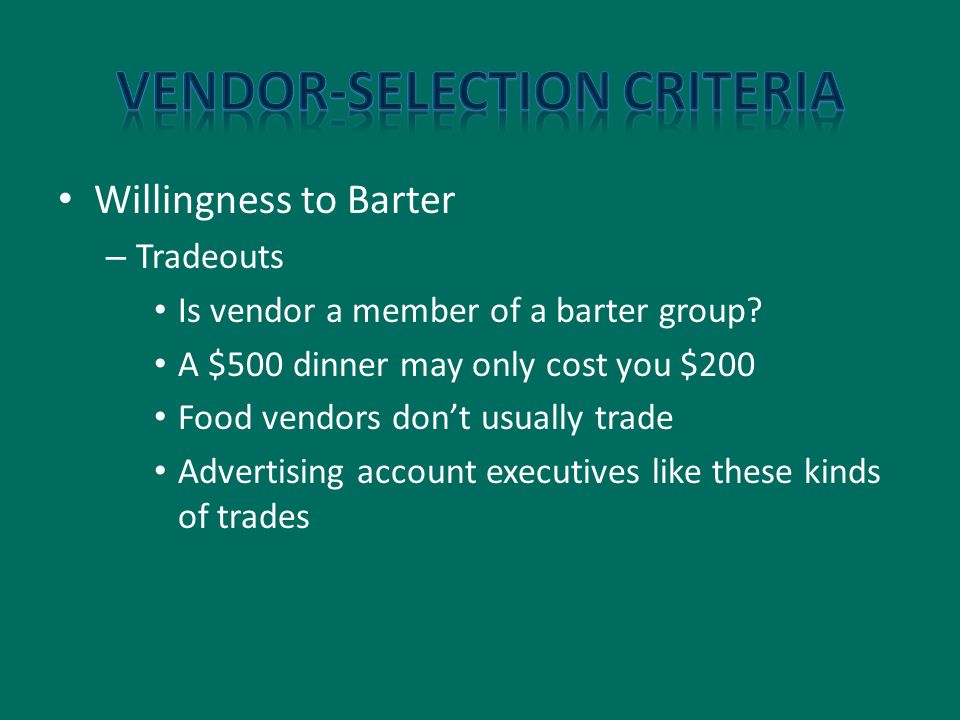 VENDOR-SELECTION CRITERIA

• Willingness to Barter
– Tradeouts
• Is vendor a member of a barter group?
• A \$500 dinner may only cost you \$200
• Food vendors don't usually trade
• Advertising account executives like these kinds of trades